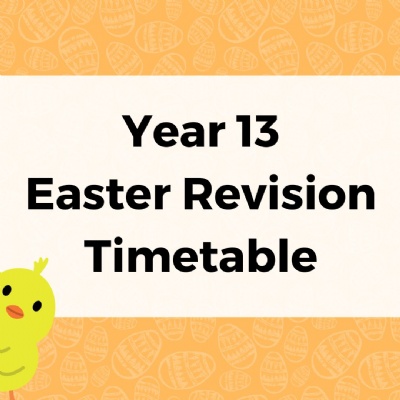 Year 13
Easter Revision
Timetable